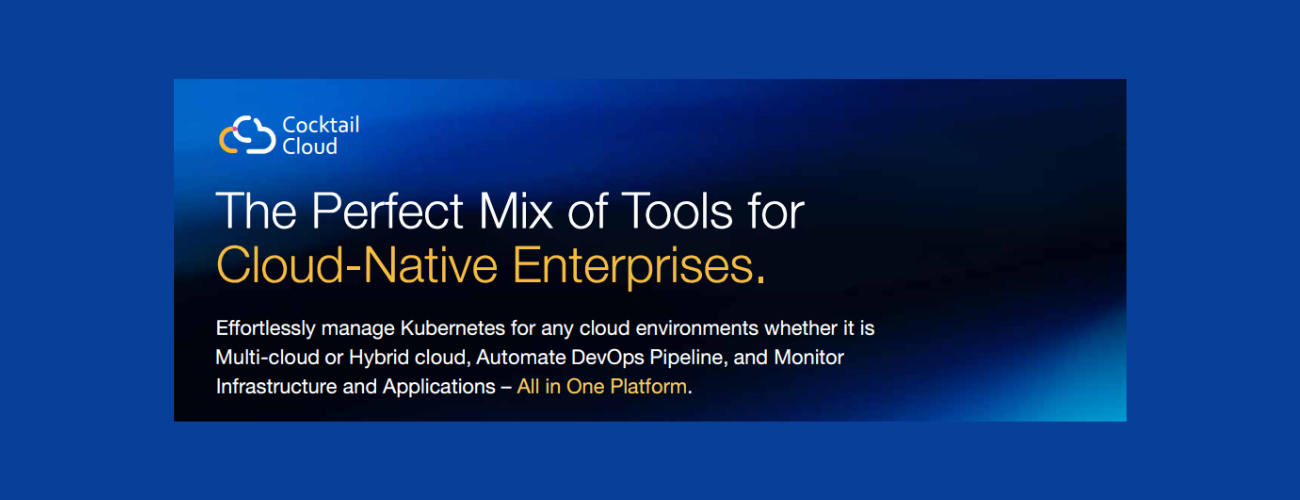 Cocktail Cloud

The Perfect Mix of Tools for Cloud-Native Enterprises.

Effortlessly manage Kubernetes for any cloud environments whether it is Multi-cloud or Hybrid cloud, Automate DevOps Pipeline, and Monitor Infrastructure and Applications – All in One Platform.